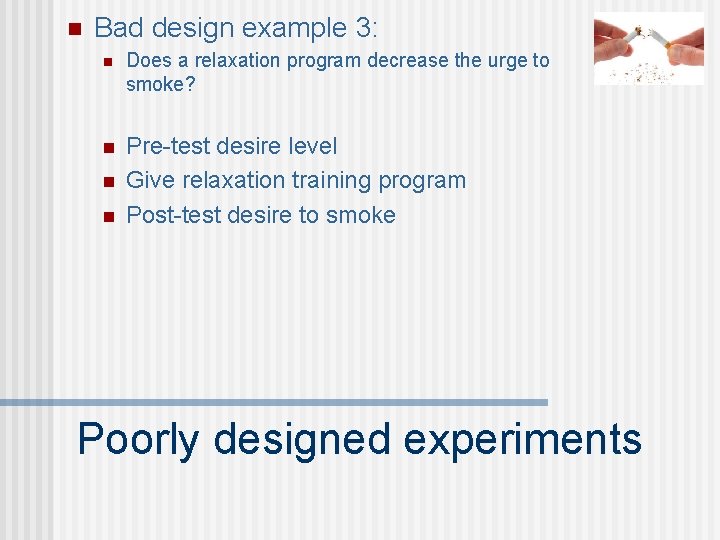 Bad design example 3:

Does a relaxation program decrease the urge to smoke?

Pre-test desire level
Give relaxation training program
Post-test desire to smoke

Poorly designed experiments